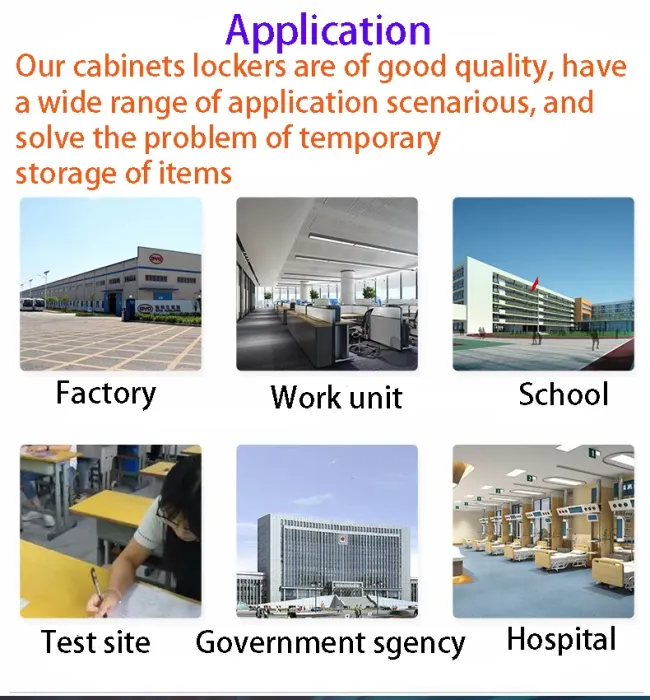 Application

Our cabinets lockers are of good quality, have a wide range of application scenarious, and solve the problem of temporary storage of items

Factory

Work unit

School

Test site

Government sgency

Hospital